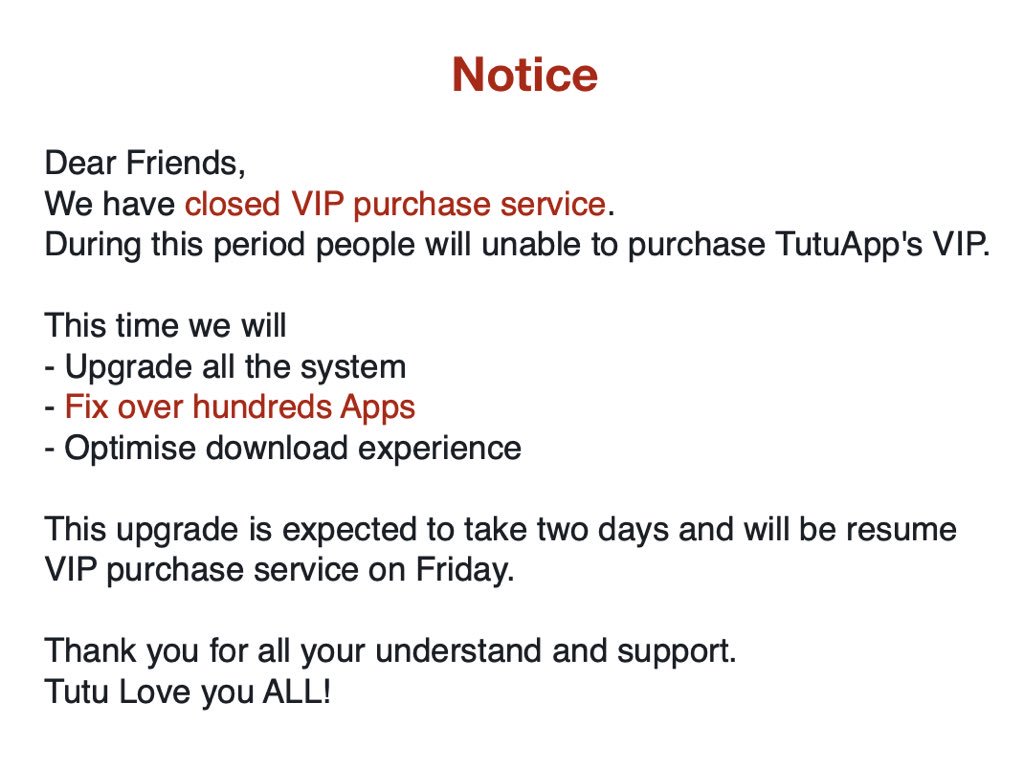 Notice

Dear Friends,
We have closed VIP purchase service.
During this period people will unable to purchase TutuApp's VIP.

This time we will
- Upgrade all the system
- Fix over hundreds Apps
- Optimise download experience

This upgrade is expected to take two days and will be resume VIP purchase service on Friday.

Thank you for all your understand and support.
Tutu Love you ALL!